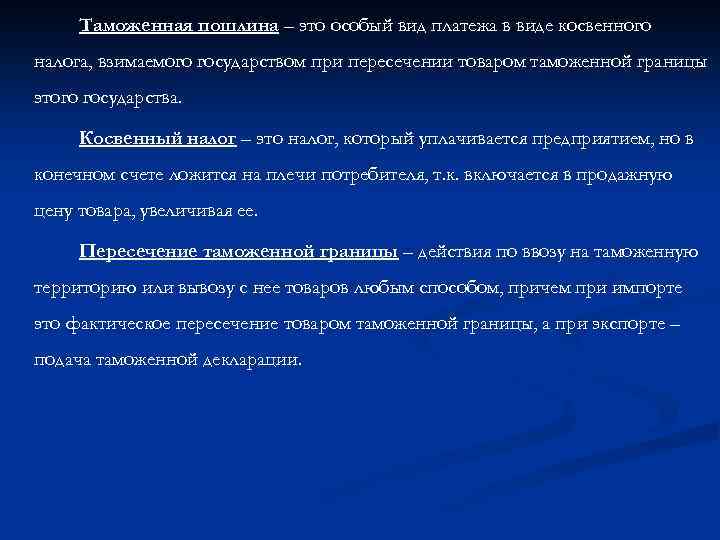 Таможенная пошлина – это особый вид платежа в виде косвенного налога, взимаемого государством при пересечении товаром таможенной границы этого государства.

Косвенный налог – это налог, который уплачивается предприятием, но в конечном счете ложится на плечи потребителя, т.к. включается в продажную цену товара, увеличивая ее.

Пересечение таможенной границы – действия по ввозу на таможенную территорию или вывозу с нее товаров любым способом, причем при импорте это фактическое пересечение товаром таможенной границы, а при экспорте – подача таможенной декларации.